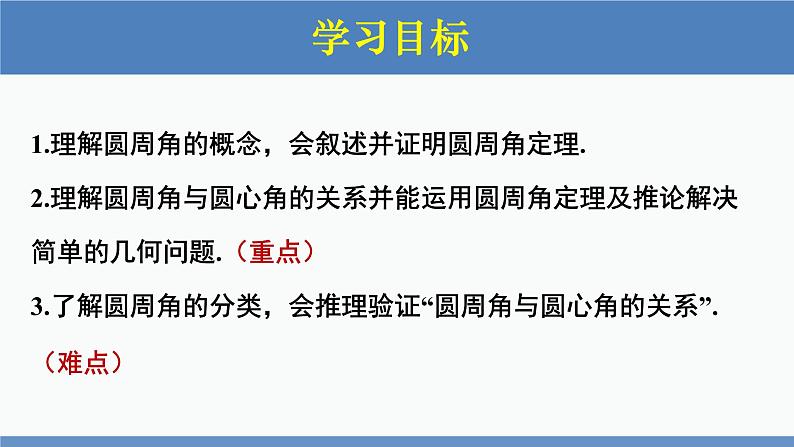 学习目标

1.理解圆周角的概念，会叙述并证明圆周角定理.

2.理解圆周角与圆心角的关系并能运用圆周角定理及推论解决简单的几何问题.（重点）

3.了解圆周角的分类，会推理验证“圆周角与圆心角的关系”.（难点）